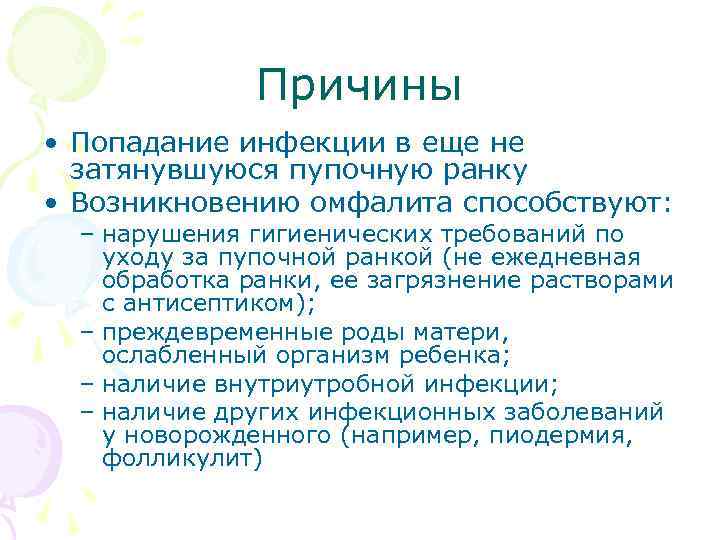 Причины

• Попадание инфекции в еще не затянувшуюся пупочную ранку
• Возникновению омфалита способствуют:
– нарушения гигиенических требований по уходу за пупочной ранкой (не ежедневная обработка ранки, ее загрязнение растворами с антисептиком);
– преждевременные роды матери, ослабленный организм ребенка;
– наличие внутриутробной инфекции;
– наличие других инфекционных заболеваний у новорожденного (например, пиодермия, фолликулит)